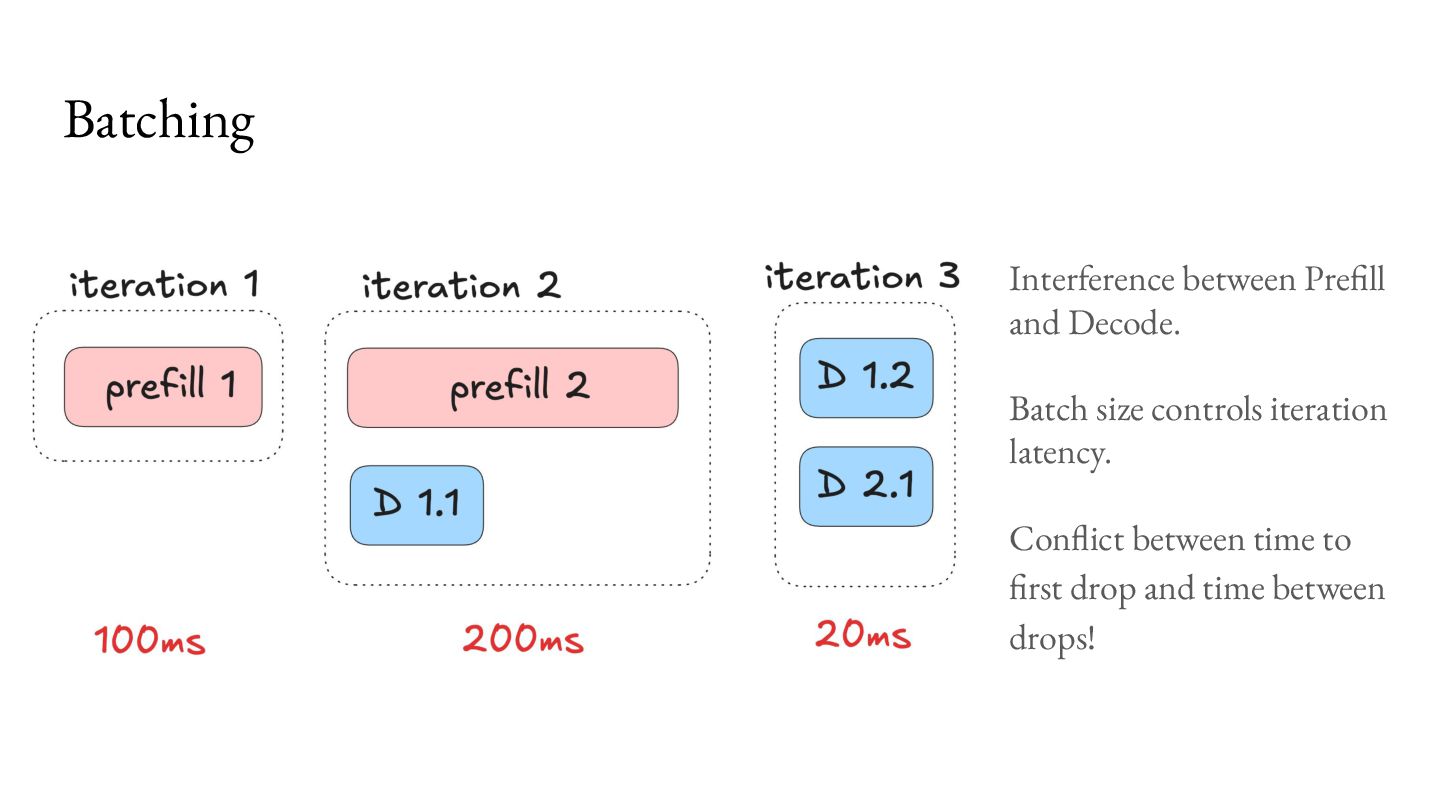 Batching

iteration 1

prefill 1

100ms

iteration 2

prefill 2

D 1.1

200ms

iteration 3

D 1.2

D 2.1

20ms

Interference between Prefill and Decode.

Batch size controls iteration latency.

Conflict between time to first drop and time between drops!